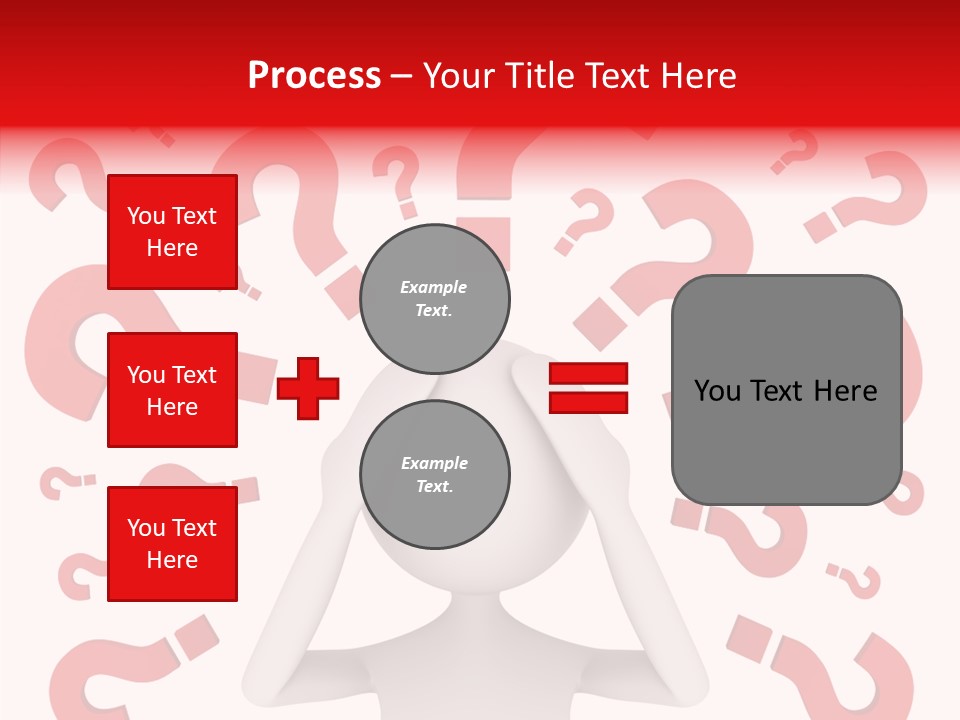 Process – Your Title Text Here

You Text Here

You Text Here

You Text Here

Example Text.

Example Text.

You Text Here